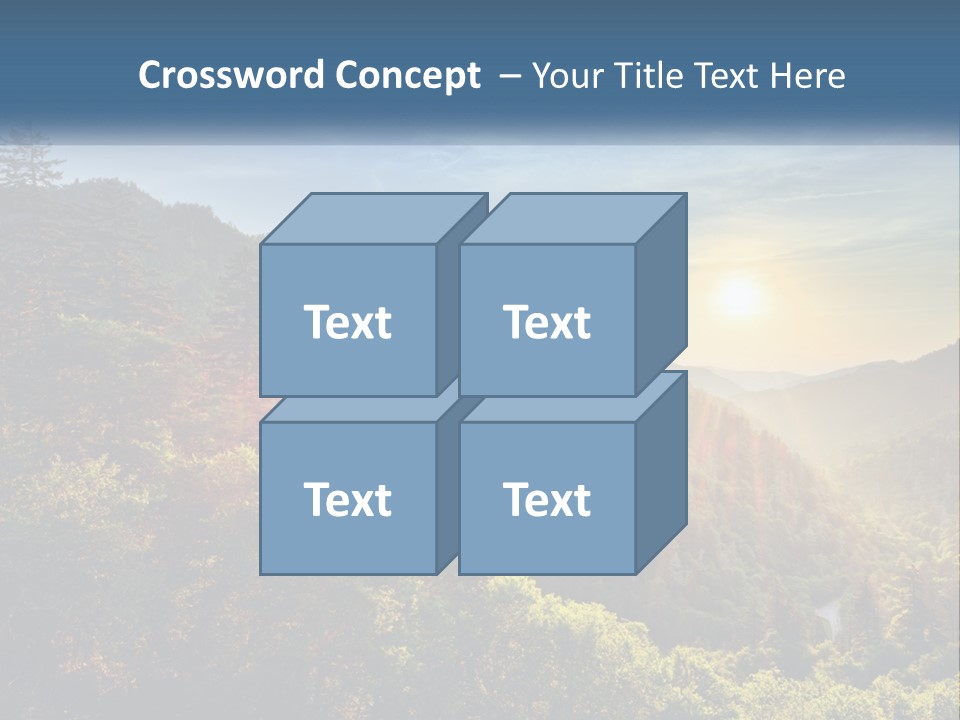 Crossword Concept – Your Title Text Here

Text

Text

Text

Text